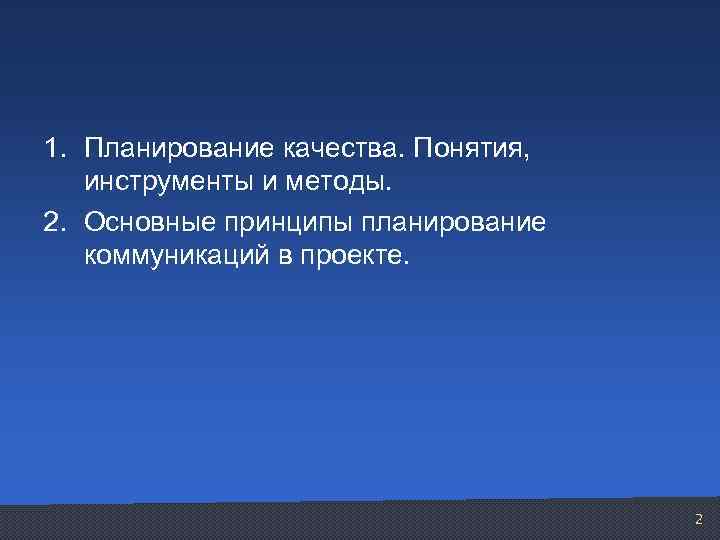 1. Планирование качества. Понятия, инструменты и методы.
2. Основные принципы планирование коммуникаций в проекте.

2